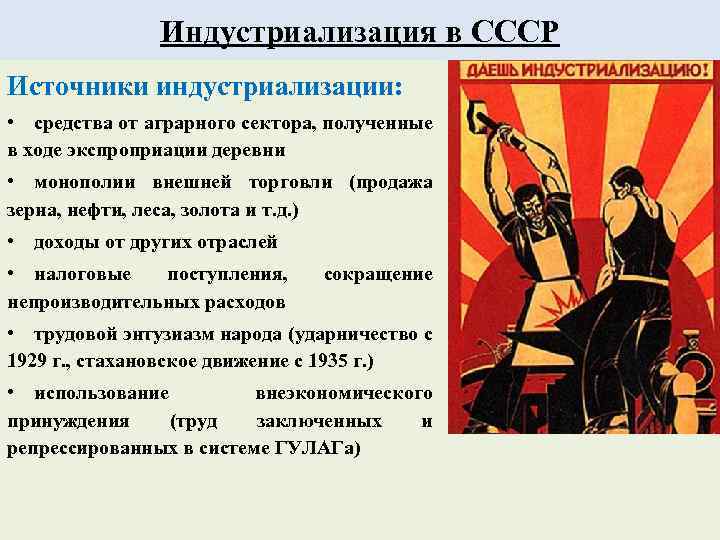 Индустриализация в СССР

Источники индустриализации:

• средства от аграрного сектора, полученные в ходе экспроприации деревни

• монополии внешней торговли (продажа зерна, нефти, леса, золота и т.д.)

• доходы от других отраслей

• налоговые поступления, сокращение непроизводительных расходов

• трудовой энтузиазм народа (ударничество с 1929 г., стахановское движение с 1935 г.)

• использование внеэкономического принуждения (труд заключенных и репрессированных в системе ГУЛАГа)

ДАЕШЬ ИНДУСТРИАЛИЗАЦИЮ!